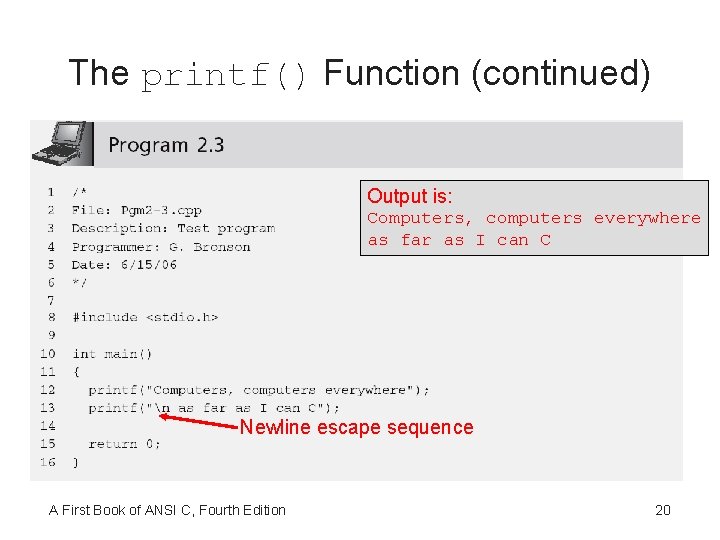 The printf() Function (continued)

Program 2.3

1 /*
2 File: Pgm2-3.cpp
3 Description: Test program
4 Programmer: G. Bronson
5 Date: 6/15/06
6 */
7
8 #include <stdio.h>
9
10 int main()
11 {
12 printf("Computers, computers everywhere");
13 printf("\n as far as I can C");
14
15 return 0;
16 }

Output is:
Computers, computers everywhere
as far as I can C

Newline escape sequence

A First Book of ANSI C, Fourth Edition

20